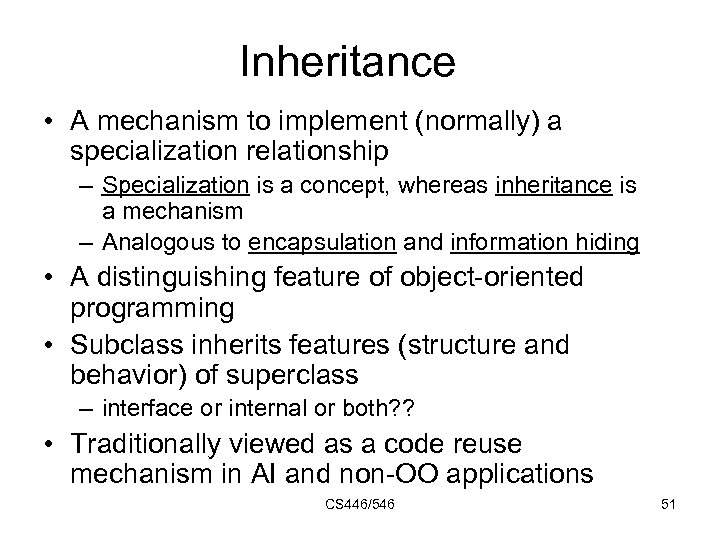 Inheritance

• A mechanism to implement (normally) a specialization relationship
  – Specialization is a concept, whereas inheritance is a mechanism
  – Analogous to encapsulation and information hiding
• A distinguishing feature of object-oriented programming
• Subclass inherits features (structure and behavior) of superclass
  – interface or internal or both??
• Traditionally viewed as a code reuse mechanism in AI and non-OO applications

CS446/546

51